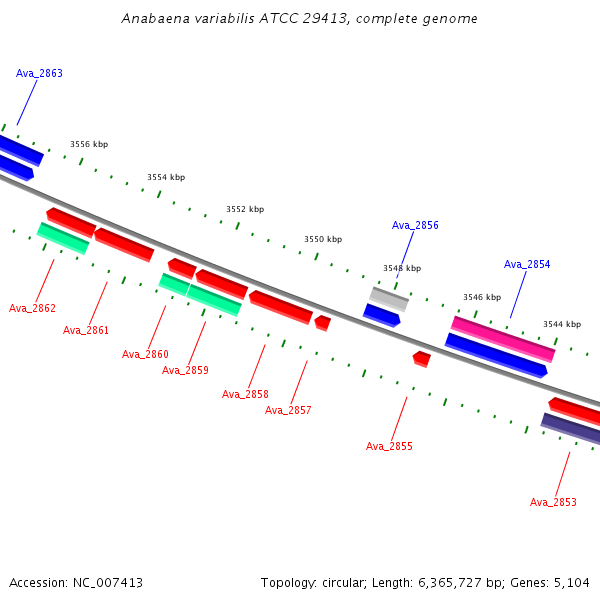 Anabaena variabilis ATCC 29413, complete genome

Ava_2863

3556 kbp

3554 kbp

3552 kbp

3550 kbp

Ava_2856

3548 kbp

Ava_2854

3546 kbp

3544 kbp

Ava_2862

Ava_2861

Ava_2860

Ava_2859

Ava_2858

Ava_2857

Ava_2855

Ava_2853

Accession: NC_007413

Topology: circular; Length: 6,365,727 bp; Genes: 5,104